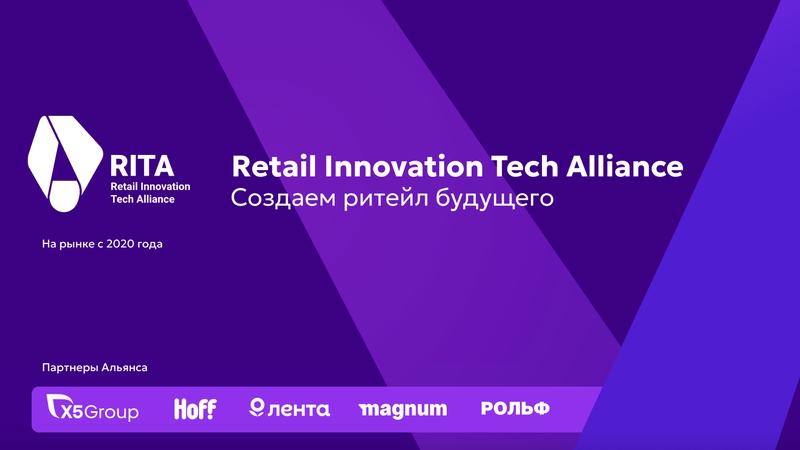 RITA
Retail Innovation Tech Alliance

Retail Innovation Tech Alliance
Создаем ритейл будущего

На рынке с 2020 года

Партнеры Альянса

X5Group Hoff лента magnum РОЛЬФ